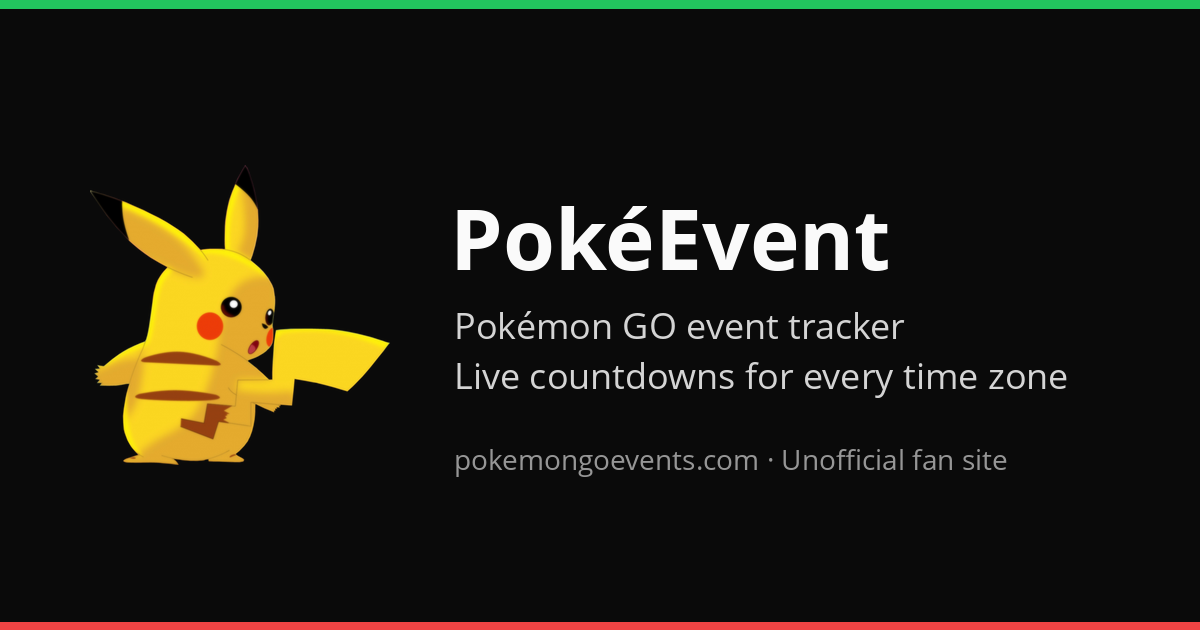 PokéEvent

Pokémon GO event tracker
Live countdowns for every time zone

pokemongoevents.com · Unofficial fan site